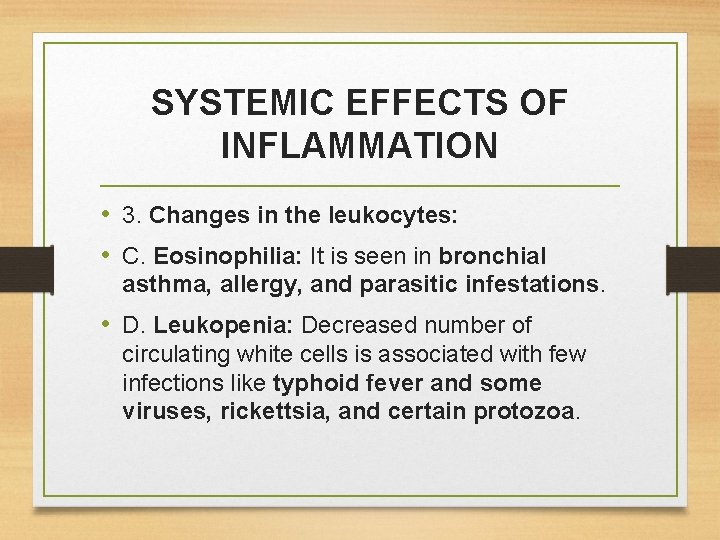 SYSTEMIC EFFECTS OF INFLAMMATION

• 3. Changes in the leukocytes:

• C. Eosinophilia: It is seen in bronchial asthma, allergy, and parasitic infestations.

• D. Leukopenia: Decreased number of circulating white cells is associated with few infections like typhoid fever and some viruses, rickettsia, and certain protozoa.